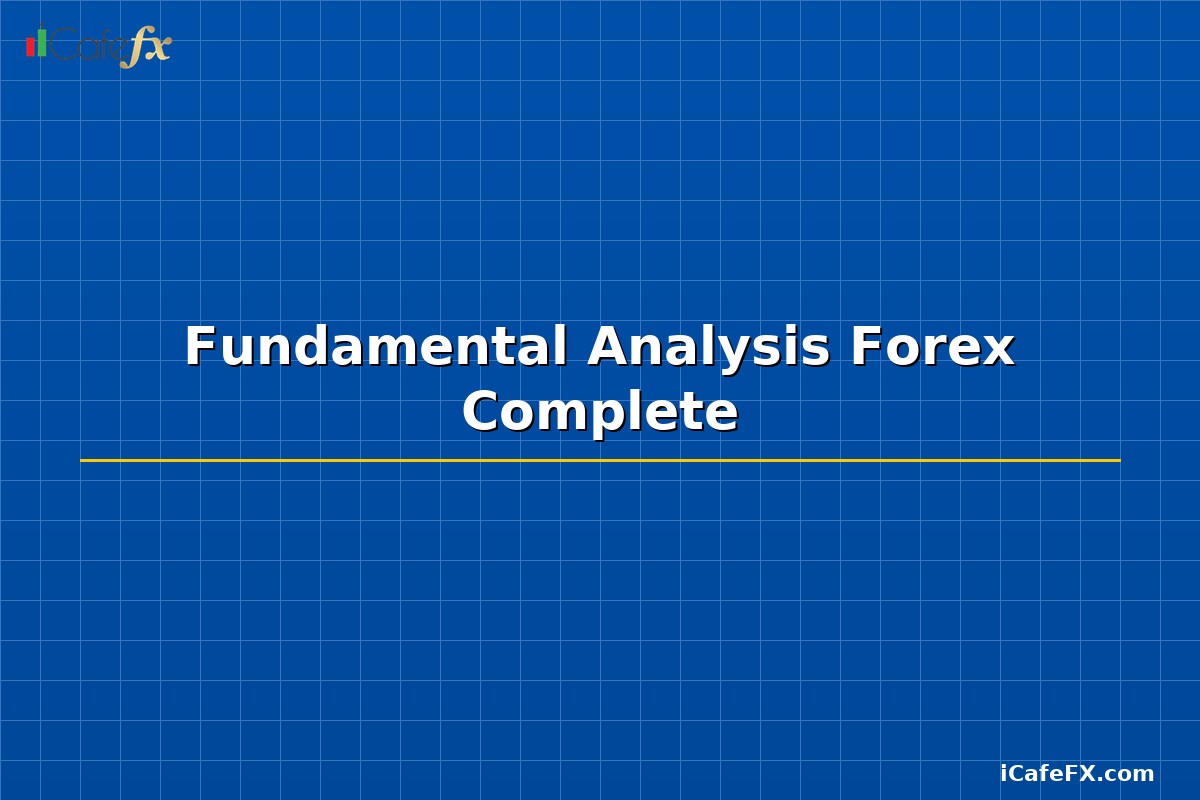 iCafefx

Fundamental Analysis Forex Complete

iCafeFX.com